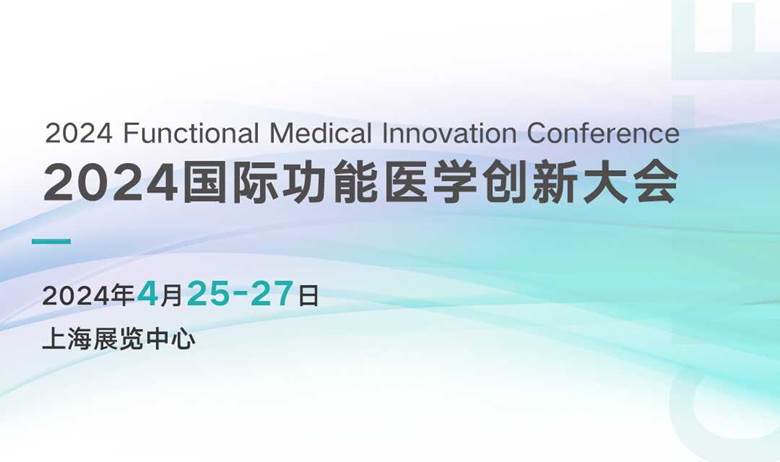 2024 Functional Medical Innovation Conference
2024国际功能医学创新大会

2024年4月25-27日
上海展览中心